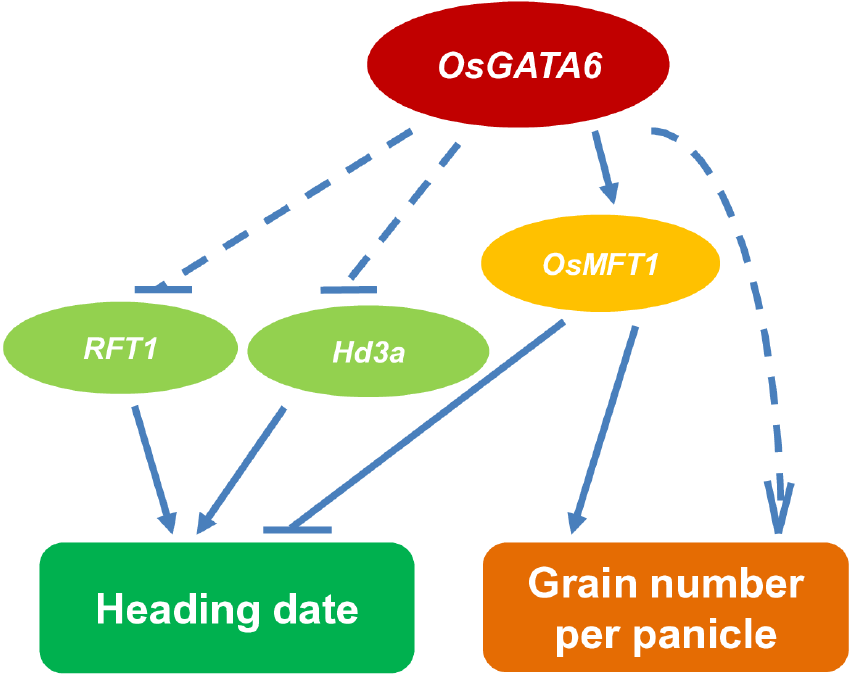 OsGATA6

OsMFT1

RFT1

Hd3a

Heading date

Grain number per panicle